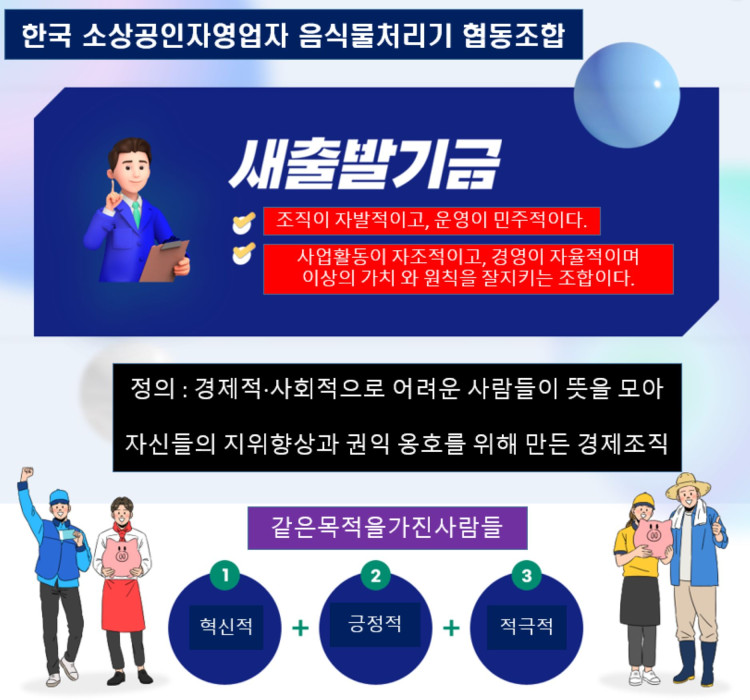 한국 소상공인자영업자 음식물처리기 협동조합

새출발기금

조직이 자발적이고, 운영이 민주적이다.

사업활동이 자조적이고, 경영이 자율적이며 이상의 가치 와 원칙을 잘지키는 조합이다.

정의 : 경제적·사회적으로 어려운 사람들이 뜻을 모아

자신들의 지위향상과 권익 옹호를 위해 만든 경제조직

같은목적을가진사람들

1
혁신적

+

2
긍정적

+

3
적극적